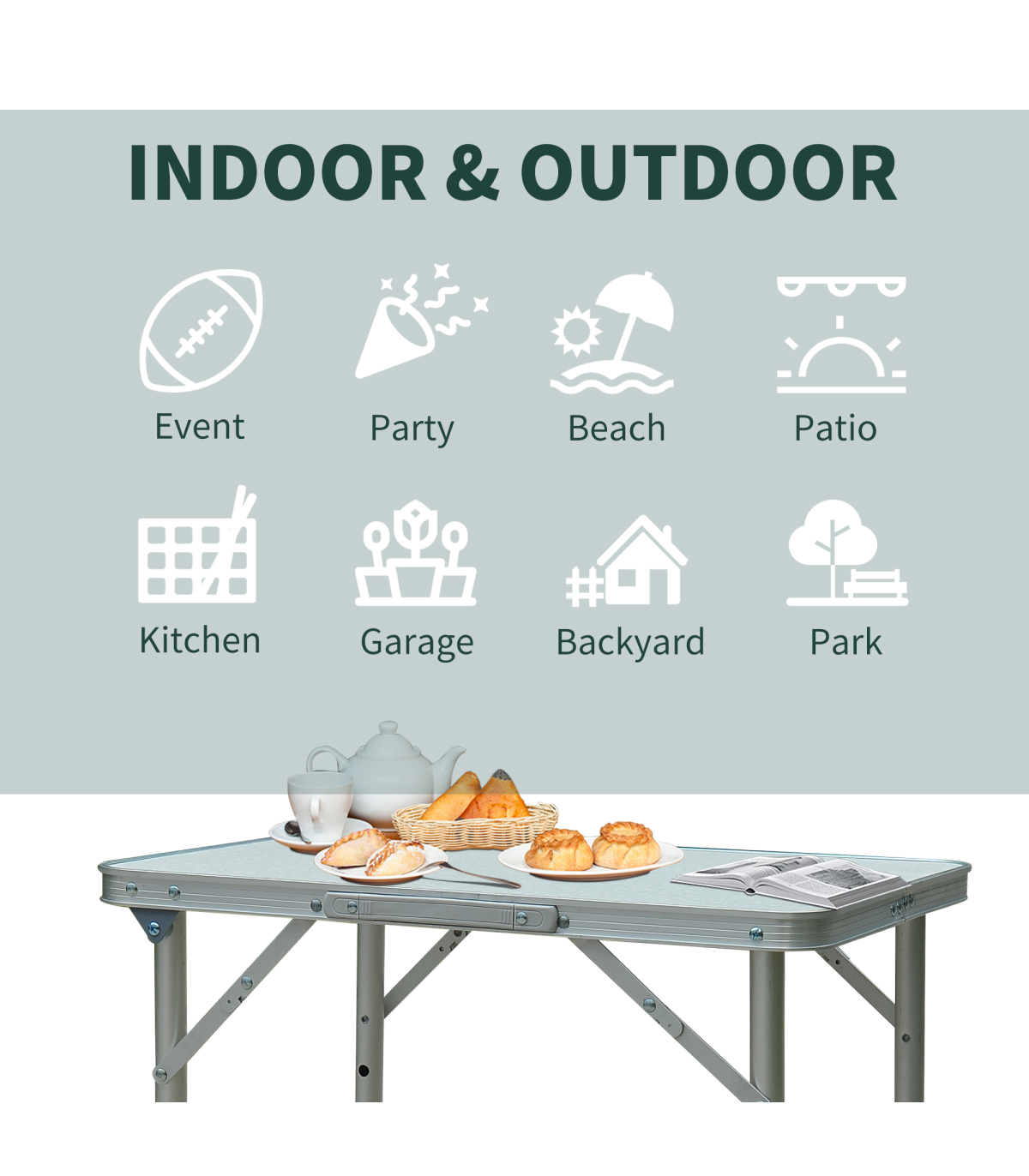 INDOOR & OUTDOOR

Event

Party

Beach

Patio

Kitchen

Garage

Backyard

Park